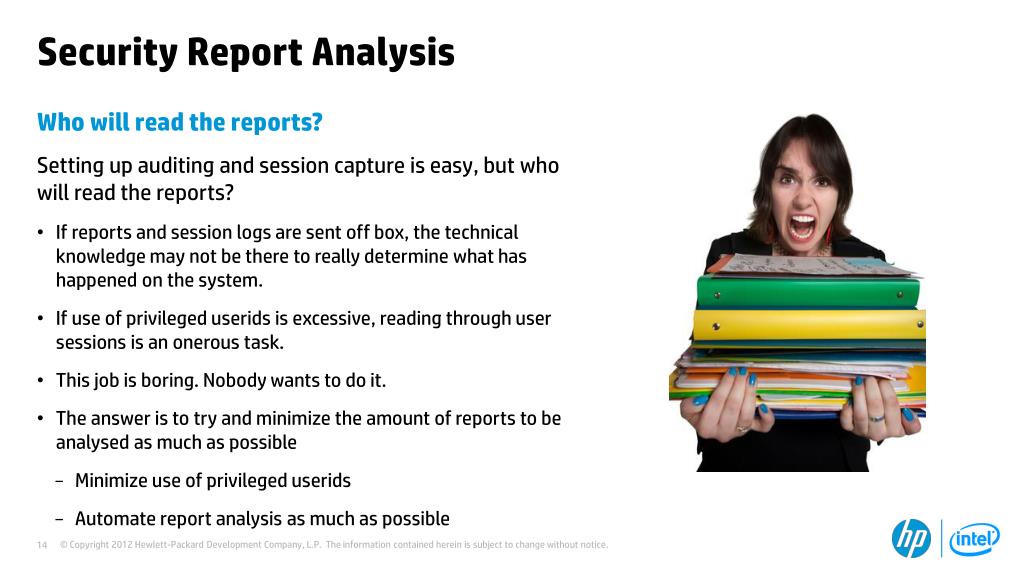 Security Report Analysis

Who will read the reports?

Setting up auditing and session capture is easy, but who will read the reports?

• If reports and session logs are sent off box, the technical knowledge may not be there to really determine what has happened on the system.

• If use of privileged userids is excessive, reading through user sessions is an onerous task.

• This job is boring. Nobody wants to do it.

• The answer is to try and minimize the amount of reports to be analysed as much as possible

– Minimize use of privileged userids

– Automate report analysis as much as possible

14 © Copyright 2012 Hewlett-Packard Development Company, L.P. The information contained herein is subject to change without notice.

hp

intel